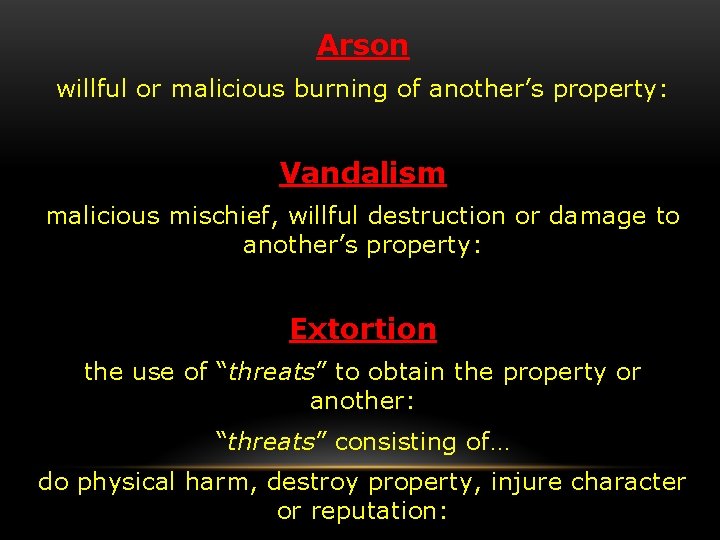 Arson

willful or malicious burning of another’s property:

Vandalism

malicious mischief, willful destruction or damage to another’s property:

Extortion

the use of “threats” to obtain the property or another:

“threats” consisting of…

do physical harm, destroy property, injure character or reputation: